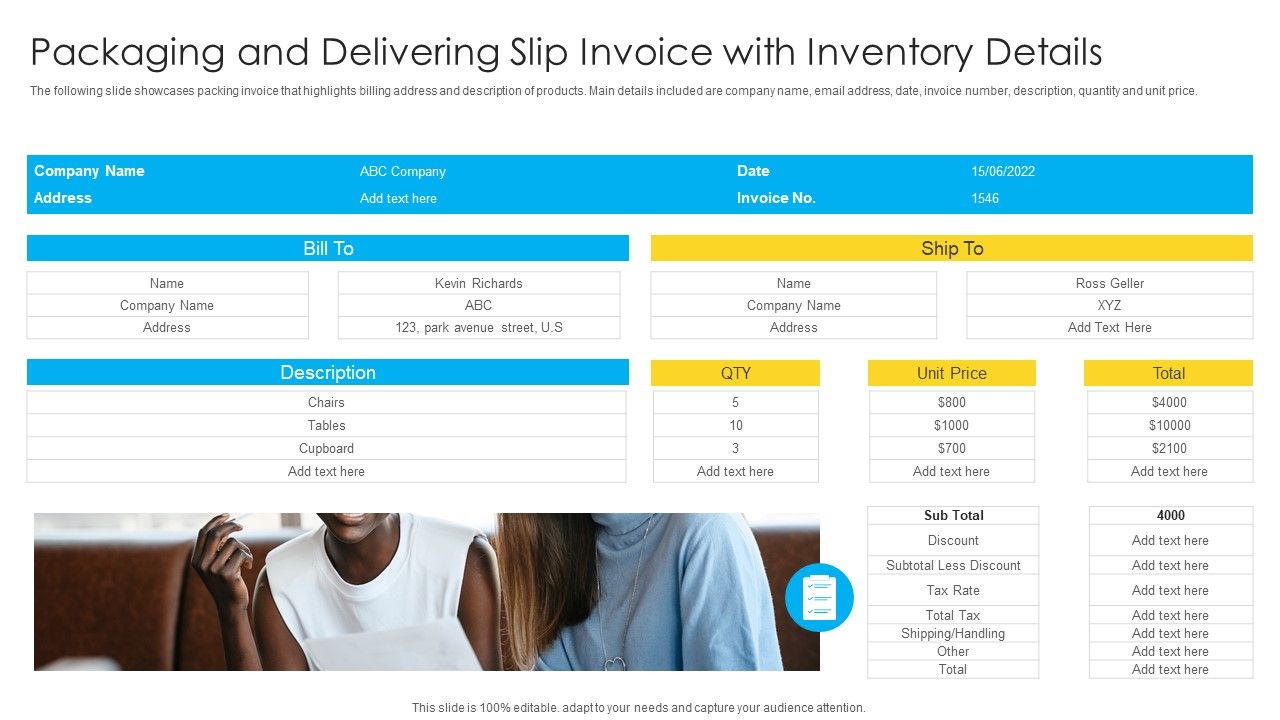 Packaging and Delivering Slip Invoice with Inventory Details

The following slide showcases packing invoice that highlights billing address and description of products. Main details included are company name, email address, date, invoice number, description, quantity and unit price.

| Company Name | ABC Company | Date | 15/06/2022 |
|---|---|---|---|
| Address | Add text here | Invoice No. | 1546 |

Bill To

| Name | Kevin Richards |
|---|---|
| Company Name | ABC |
| Address | 123, park avenue street, U.S |

Ship To

| Name | Ross Geller |
|---|---|
| Company Name | XYZ |
| Address | Add Text Here |

| Description | QTY | Unit Price | Total |
|---|---|---|---|
| Chairs | 5 | $800 | $4000 |
| Tables | 10 | $1000 | $10000 |
| Cupboard | 3 | $700 | $2100 |
| Add text here | Add text here | Add text here | Add text here |

| Sub Total | 4000 |
|---|---|
| Discount | Add text here |
| Subtotal Less Discount | Add text here |
| Tax Rate | Add text here |
| Total Tax | Add text here |
| Shipping/Handling | Add text here |
| Other | Add text here |
| Total | Add text here |

This slide is 100% editable. adapt to your needs and capture your audience attention.